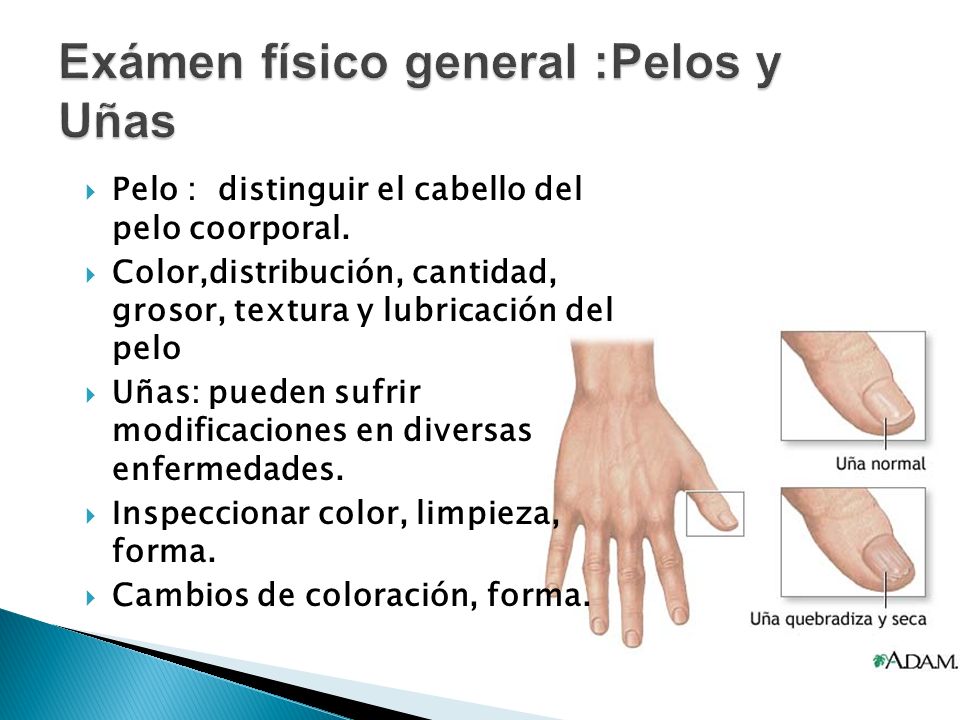 Exámen físico general :Pelos y Uñas

Pelo : distinguir el cabello del pelo coorporal.

Color,distribución, cantidad, grosor, textura y lubricación del pelo

Uñas: pueden sufrir modificaciones en diversas enfermedades.

Inspeccionar color, limpieza, forma.

Cambios de coloración, forma.

Uña normal

Uña quebradiza y seca

A.D.A.M.